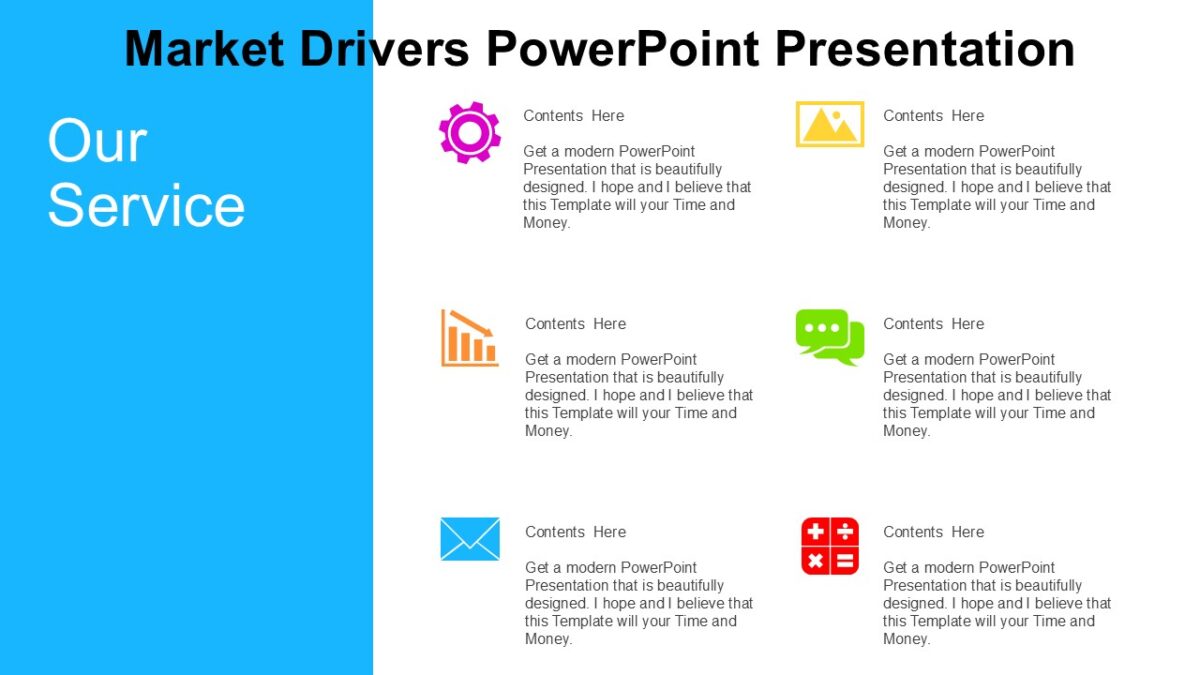 Market Drivers PowerPoint Presentation

Our Service

Contents Here

Get a modern PowerPoint Presentation that is beautifully designed. I hope and I believe that this Template will your Time and Money.

Contents Here

Get a modern PowerPoint Presentation that is beautifully designed. I hope and I believe that this Template will your Time and Money.

Contents Here

Get a modern PowerPoint Presentation that is beautifully designed. I hope and I believe that this Template will your Time and Money.

Contents Here

Get a modern PowerPoint Presentation that is beautifully designed. I hope and I believe that this Template will your Time and Money.

Contents Here

Get a modern PowerPoint Presentation that is beautifully designed. I hope and I believe that this Template will your Time and Money.

Contents Here

Get a modern PowerPoint Presentation that is beautifully designed. I hope and I believe that this Template will your Time and Money.